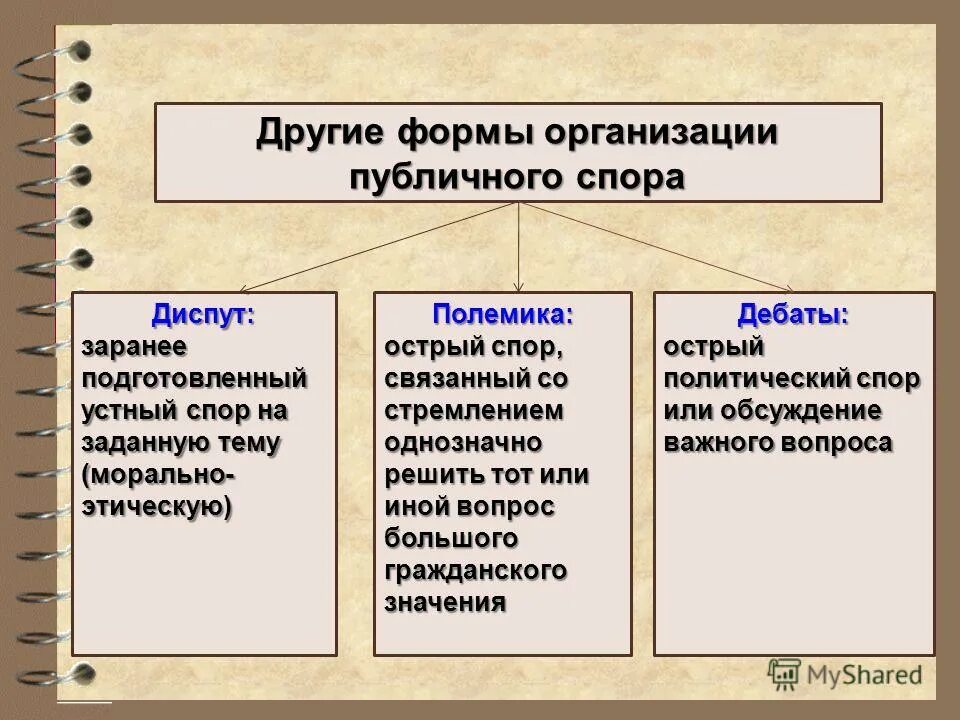 Другие формы организации публичного спора

Диспут:
заранее подготовленный устный спор на заданную тему (морально-этическую)

Полемика:
острый спор, связанный со стремлением однозначно решить тот или иной вопрос большого гражданского значения

Дебаты:
острый политический спор или обсуждение важного вопроса

MyShared